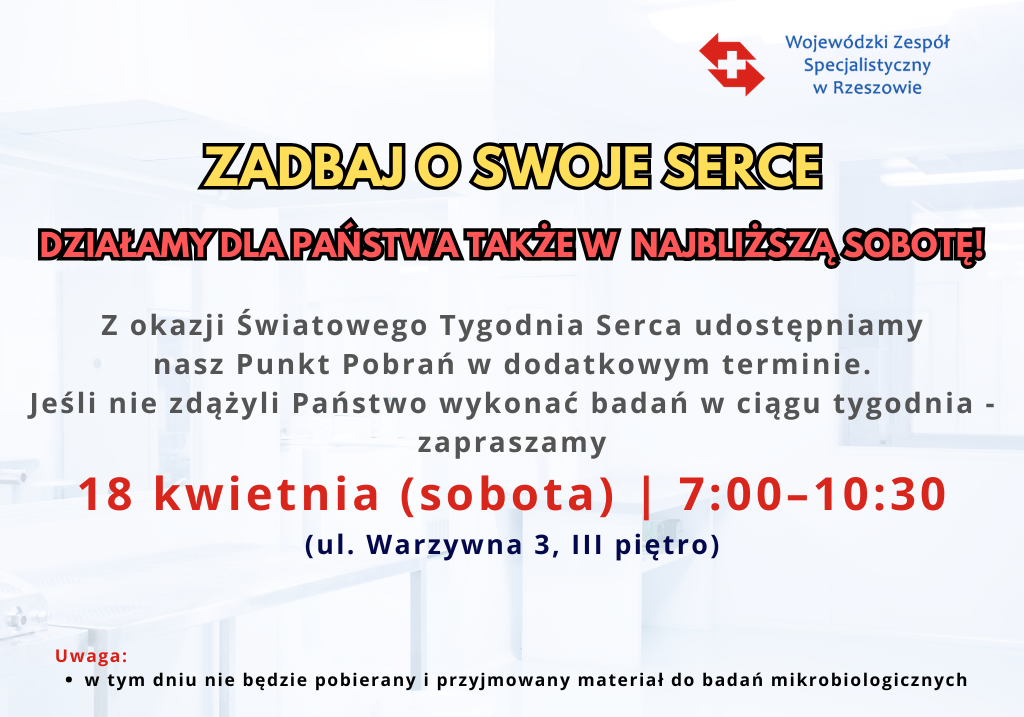 Wojewódzki Zespół Specjalistyczny w Rzeszowie

ZADBAJ O SWOJE SERCE

DZIAŁAMY DLA PAŃSTWA TAKŻE W NAJBLIŻSZĄ SOBOTĘ!

Z okazji Światowego Tygodnia Serca udostępniamy nasz Punkt Pobrań w dodatkowym terminie. Jeśli nie zdążyli Państwo wykonać badań w ciągu tygodnia - zapraszamy

18 kwietnia (sobota) | 7:00–10:30

(ul. Warzywna 3, III piętro)

Uwaga:
• w tym dniu nie będzie pobierany i przyjmowany materiał do badań mikrobiologicznych